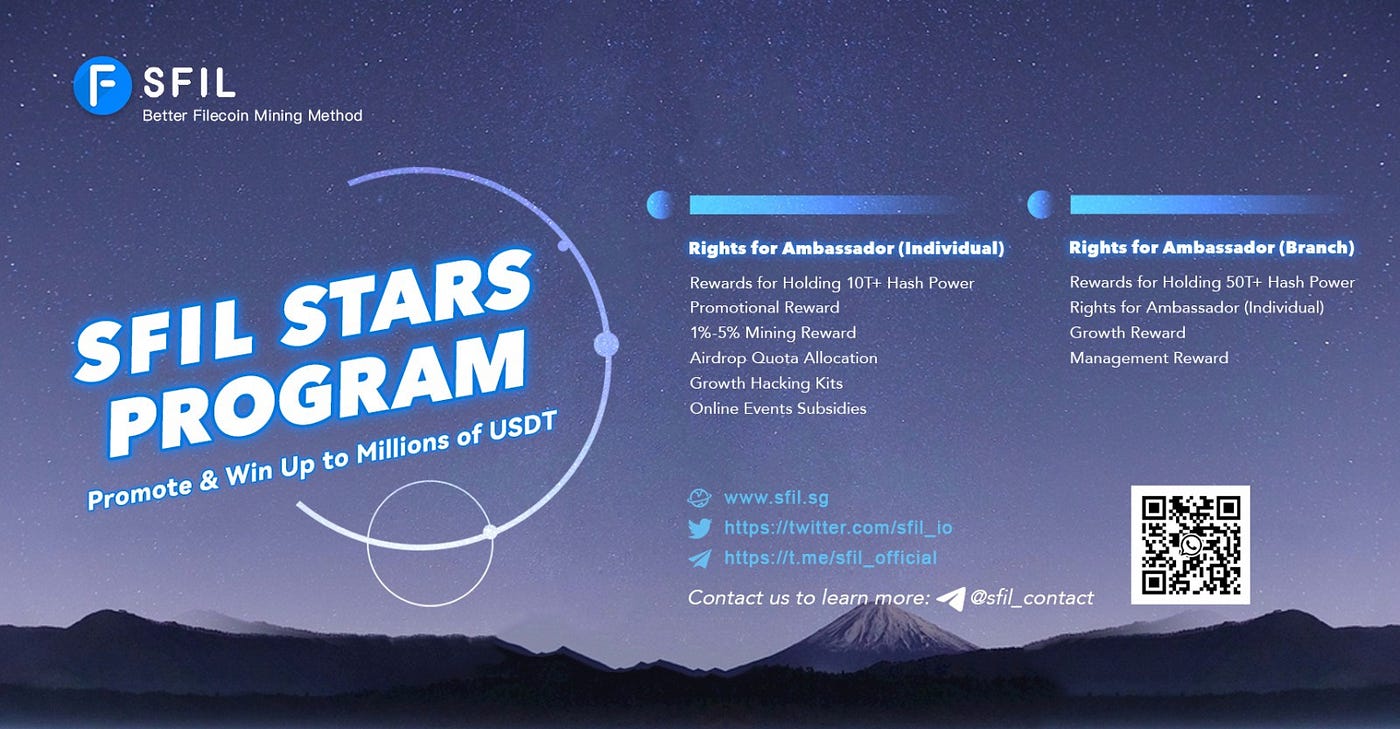 SFIL
Better Filecoin Mining Method

SFIL STARS PROGRAM
Promote & Win Up to Millions of USDT

Rights for Ambassador (Individual)
Rewards for Holding 10T+ Hash Power
Promotional Reward
1%-5% Mining Reward
Airdrop Quota Allocation
Growth Hacking Kits
Online Events Subsidies

Rights for Ambassador (Branch)
Rewards for Holding 50T+ Hash Power
Rights for Ambassador (Individual)
Growth Reward
Management Reward

www.sfil.sg
https://twitter.com/sfil_io
https://t.me/sfil_official
Contact us to learn more: @sfil_contact